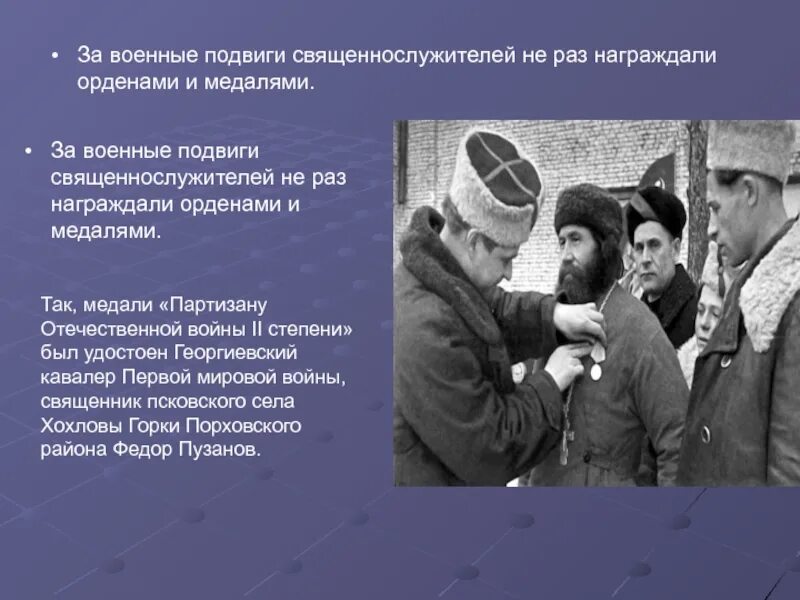 • За военные подвиги священнослужителей не раз награждали орденами и медалями.

• За военные подвиги священнослужителей не раз награждали орденами и медалями.

Так, медали «Партизану Отечественной войны II степени» был удостоен Георгиевский кавалер Первой мировой войны, священник псковского села Хохловы Горки Порховского района Федор Пузанов.